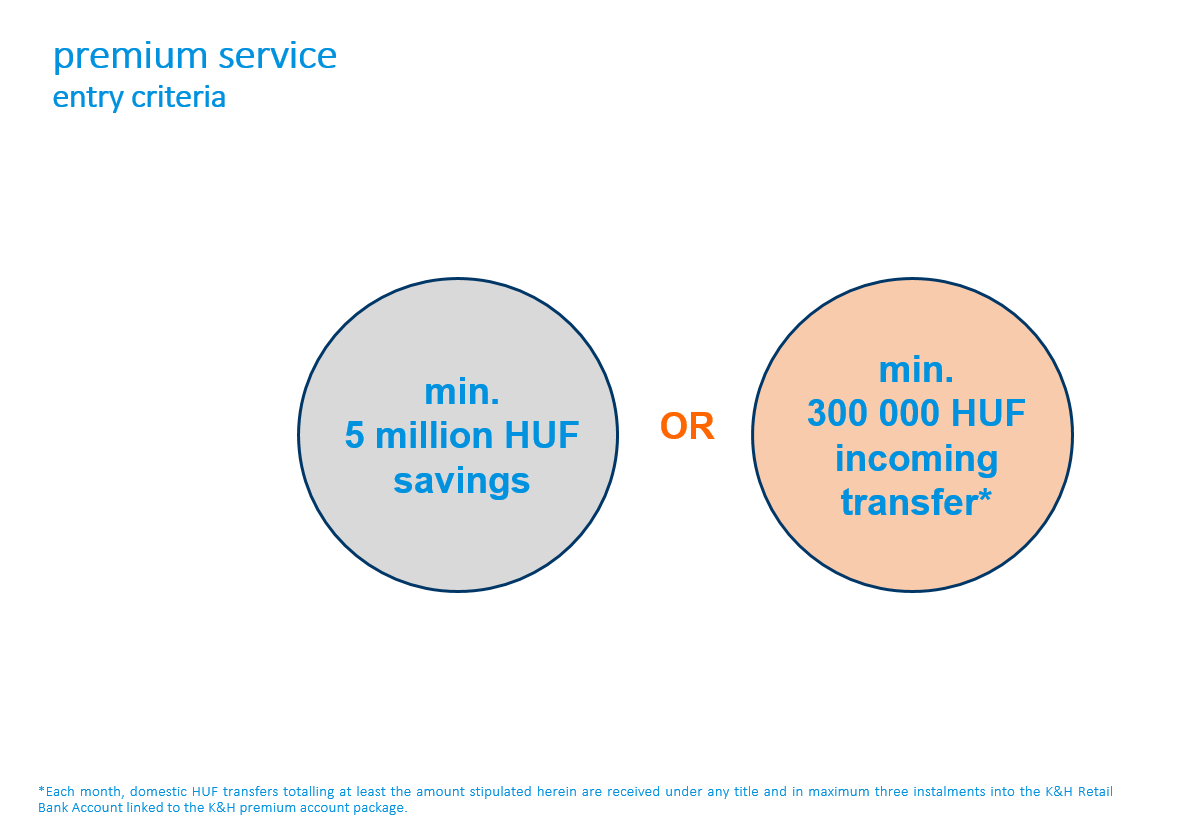 premium service
entry criteria

min.
5 million HUF
savings

OR

min.
300 000 HUF
incoming
transfer*

*Each month, domestic HUF transfers totalling at least the amount stipulated herein are received under any title and in maximum three instalments into the K&H Retail Bank Account linked to the K&H premium account package.